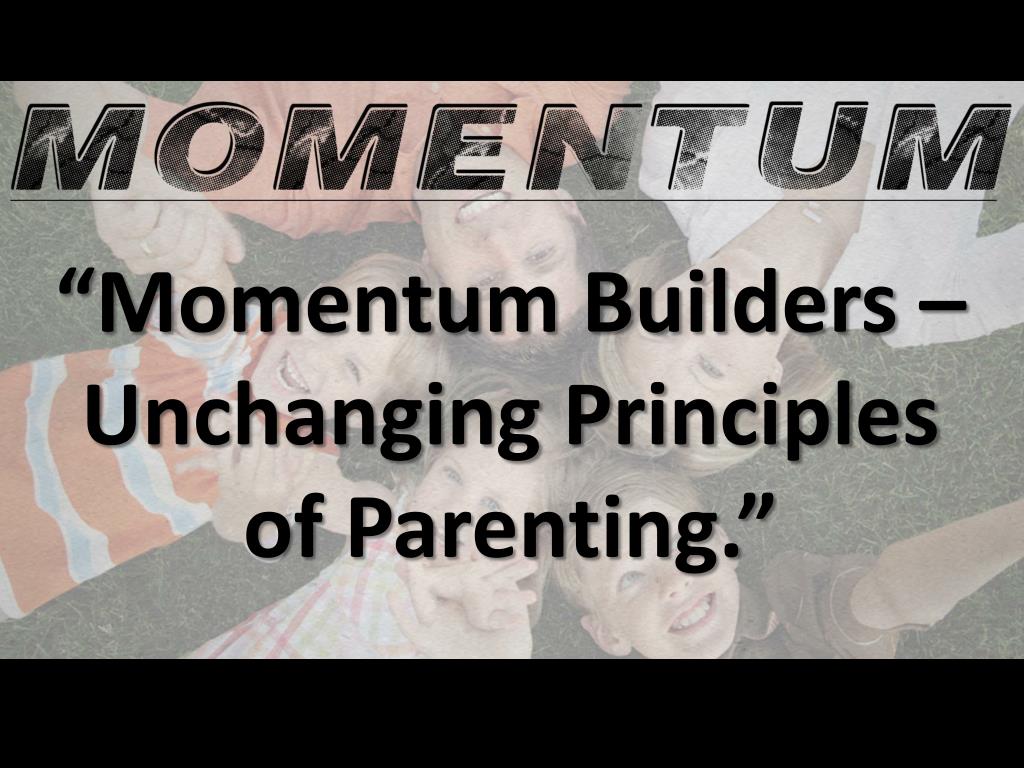 MOMENTUM

“Momentum Builders – Unchanging Principles of Parenting.”